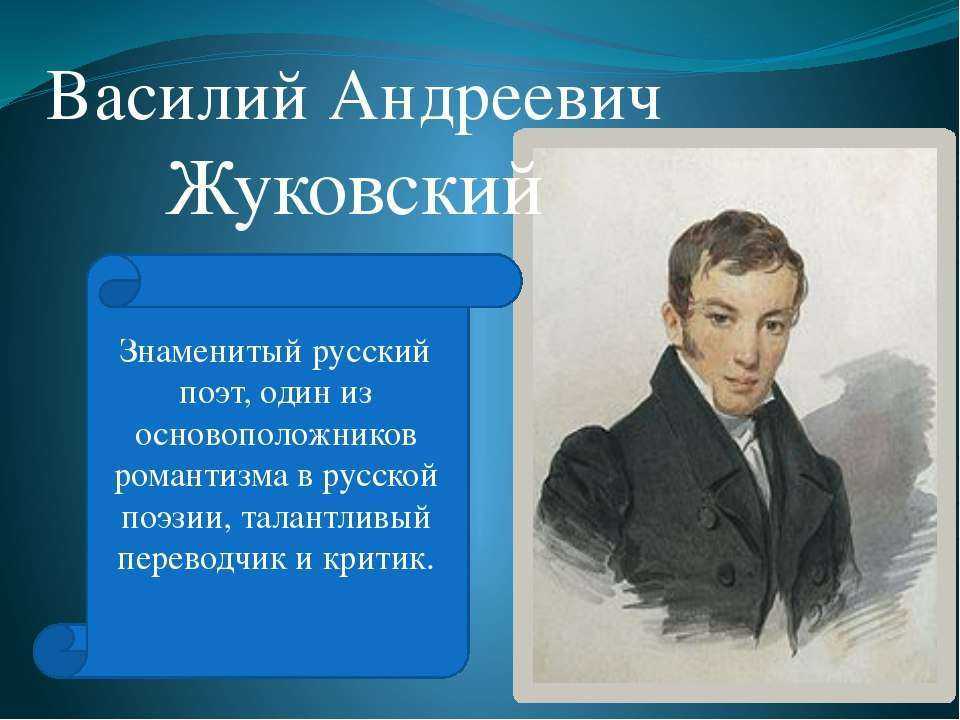 Василий Андреевич
Жуковский

Знаменитый русский поэт, один из основоположников романтизма в русской поэзии, талантливый переводчик и критик.